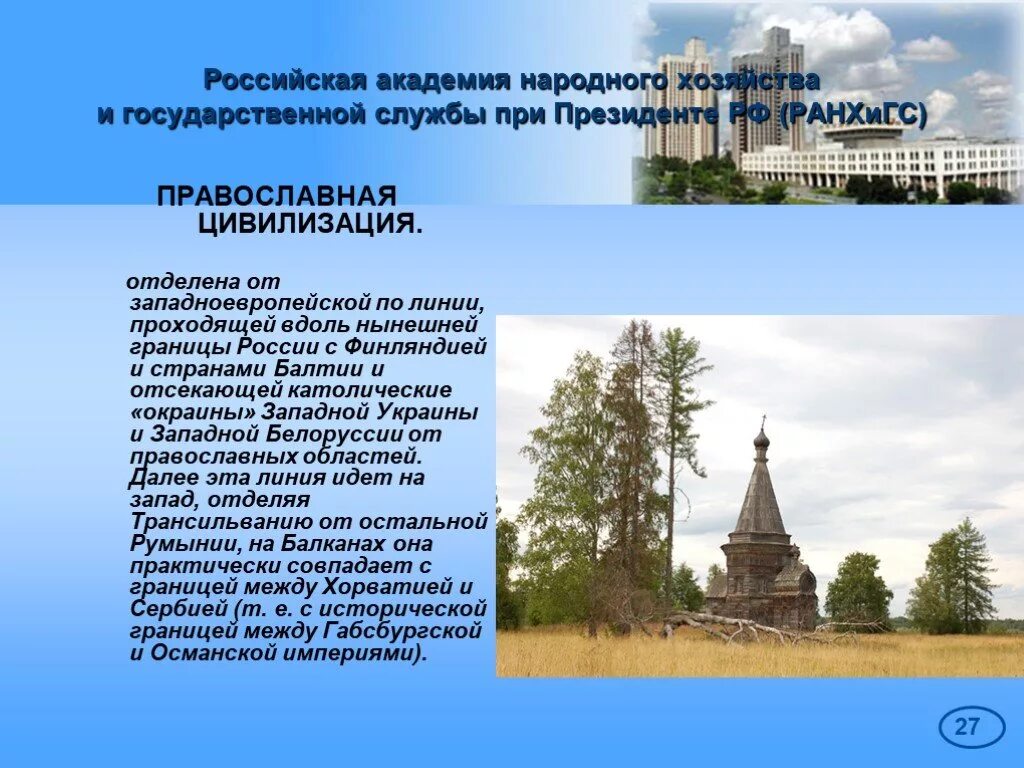 Российская академия народного хозяйства и государственной службы при Президенте РФ (РАНХиГС)

ПРАВОСЛАВНАЯ ЦИВИЛИЗАЦИЯ.

отделена от западноевропейской по линии, проходящей вдоль нынешней границы России с Финляндией и странами Балтии и отсекающей католические «окраины» Западной Украины и Западной Белоруссии от православных областей. Далее эта линия идет на запад, отделяя Трансильванию от остальной Румынии, на Балканах она практически совпадает с границей между Хорватией и Сербией (т. е. с исторической границей между Габсбургской и Османской империями).

27